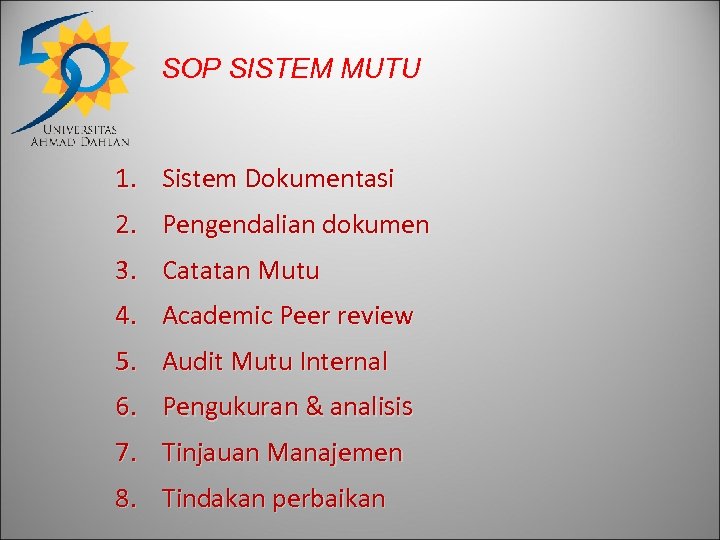 UNIVERSITAS AHMAD DAHLAN

SOP SISTEM MUTU

1. Sistem Dokumentasi
2. Pengendalian dokumen
3. Catatan Mutu
4. Academic Peer review
5. Audit Mutu Internal
6. Pengukuran & analisis
7. Tinjauan Manajemen
8. Tindakan perbaikan